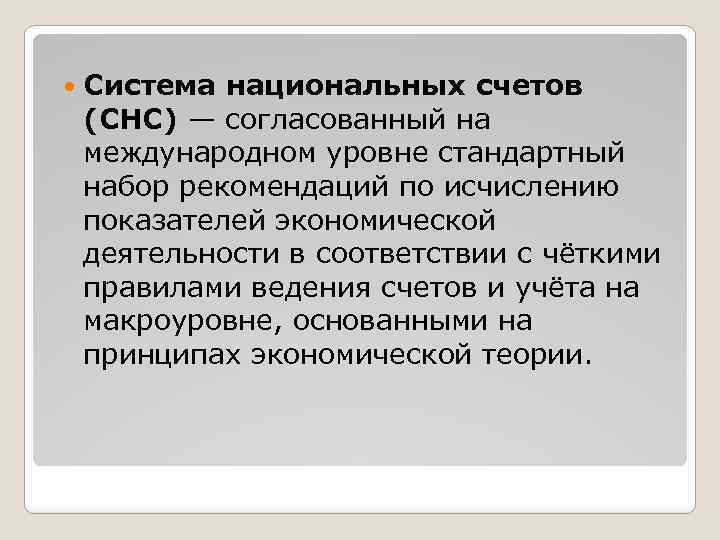 Система национальных счетов (СНС) — согласованный на международном уровне стандартный набор рекомендаций по исчислению показателей экономической деятельности в соответствии с чёткими правилами ведения счетов и учёта на макроуровне, основанными на принципах экономической теории.